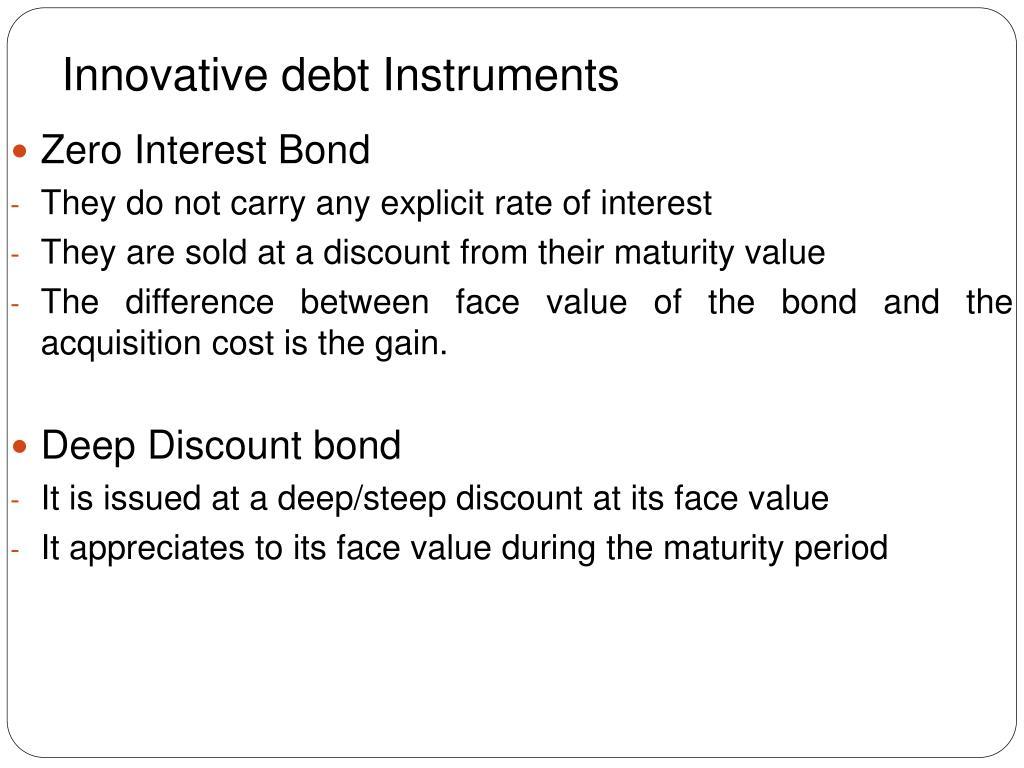 Innovative debt Instruments

• Zero Interest Bond

- They do not carry any explicit rate of interest
- They are sold at a discount from their maturity value
- The difference between face value of the bond and the acquisition cost is the gain.

• Deep Discount bond

- It is issued at a deep/steep discount at its face value
- It appreciates to its face value during the maturity period